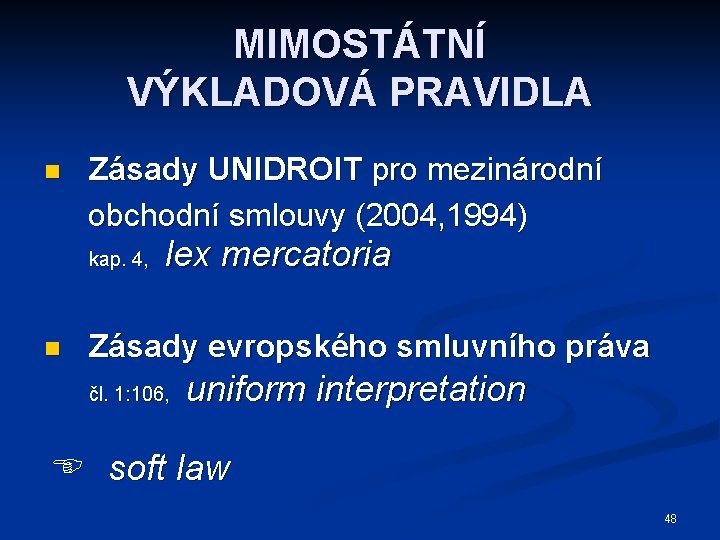 MIMOSTÁTNÍ VÝKLADOVÁ PRAVIDLA

Zásady UNIDROIT pro mezinárodní obchodní smlouvy (2004,1994) kap. 4, lex mercatoria

Zásady evropského smluvního práva čl. 1:106, uniform interpretation

soft law

48